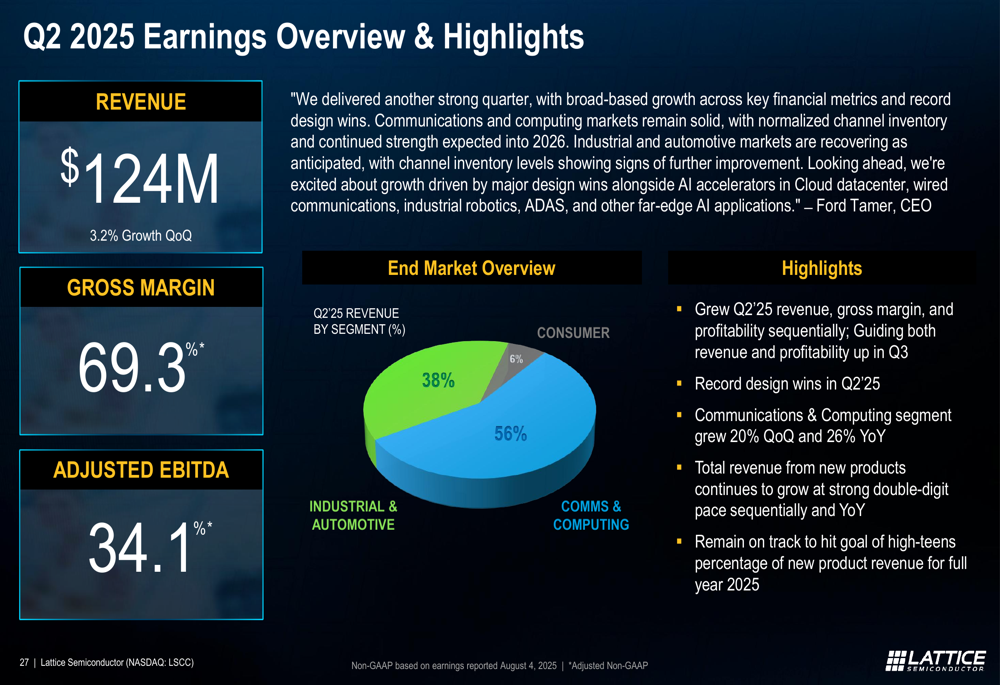 Q2 2025 Earnings Overview & Highlights

REVENUE

$124M

3.2% Growth QoQ

GROSS MARGIN

69.3%*

ADJUSTED EBITDA

34.1%*

"We delivered another strong quarter, with broad-based growth across key financial metrics and record design wins. Communications and computing markets remain solid, with normalized channel inventory and continued strength expected into 2026. Industrial and automotive markets are recovering as anticipated, with channel inventory levels showing signs of further improvement. Looking ahead, we're excited about growth driven by major design wins alongside AI accelerators in Cloud datacenter, wired communications, industrial robotics, ADAS, and other far-edge AI applications." – Ford Tamer, CEO

End Market Overview

Q2'25 REVENUE BY SEGMENT (%)

CONSUMER

6%

38%

56%

INDUSTRIAL & AUTOMOTIVE

COMMS & COMPUTING

Highlights

▪ Grew Q2'25 revenue, gross margin, and profitability sequentially; Guiding both revenue and profitability up in Q3

▪ Record design wins in Q2'25

▪ Communications & Computing segment grew 20% QoQ and 26% YoY

▪ Total revenue from new products continues to grow at strong double-digit pace sequentially and YoY

▪ Remain on track to hit goal of high-teens percentage of new product revenue for full year 2025

27 | Lattice Semiconductor (NASDAQ: LSCC)

Non-GAAP based on earnings reported August 4, 2025 | *Adjusted Non-GAAP

LATTICE SEMICONDUCTOR